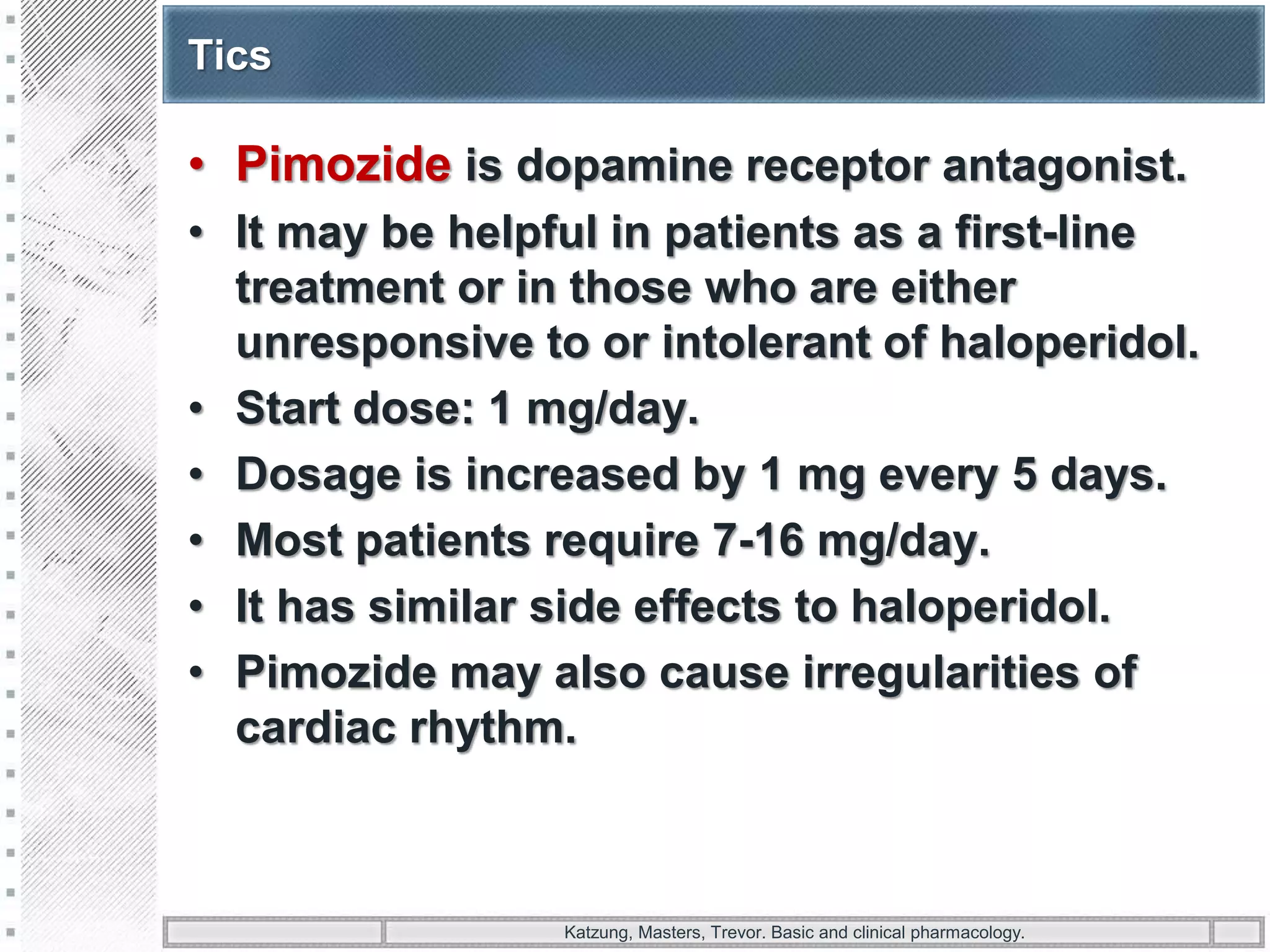 Tics

• Pimozide is dopamine receptor antagonist.
• It may be helpful in patients as a first-line treatment or in those who are either unresponsive to or intolerant of haloperidol.
• Start dose: 1 mg/day.
• Dosage is increased by 1 mg every 5 days.
• Most patients require 7-16 mg/day.
• It has similar side effects to haloperidol.
• Pimozide may also cause irregularities of cardiac rhythm.

Katzung, Masters, Trevor. Basic and clinical pharmacology.